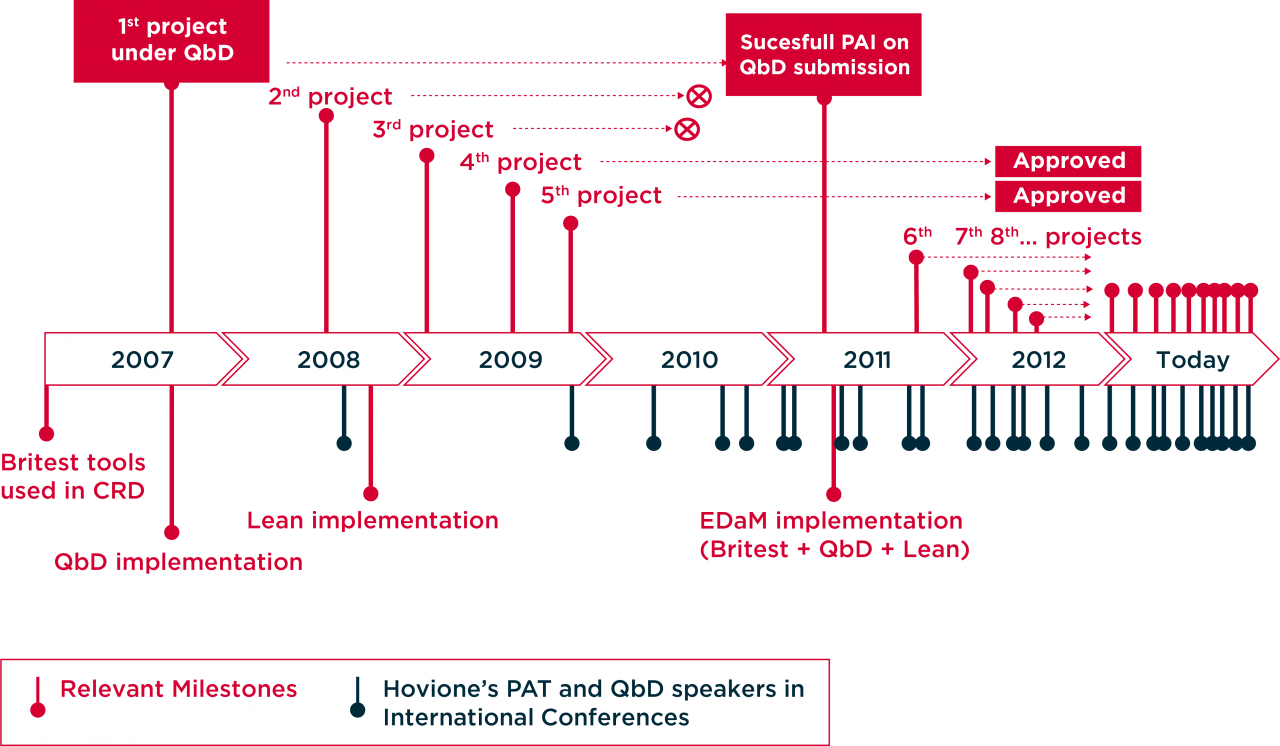 1st project under QbD

Sucesfull PAI on QbD submission

2nd project

3rd project

4th project

Approved

5th project

Approved

6th 7th 8th... projects

2007

2008

2009

2010

2011

2012

Today

Britest tools used in CRD

QbD implementation

Lean implementation

EDaM implementation (Britest + QbD + Lean)

Relevant Milestones

Hovione's PAT and QbD speakers in International Conferences